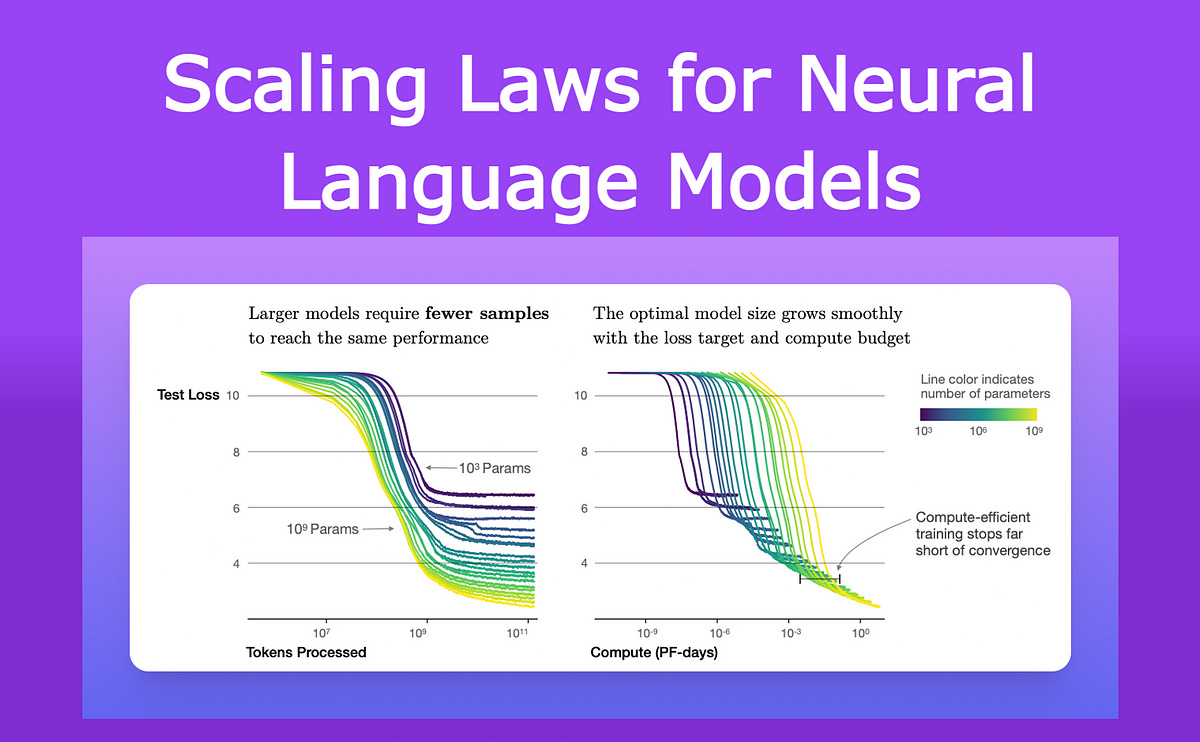 Scaling Laws for Neural Language Models

Larger models require **fewer samples** to reach the same performance

Test Loss

10

8

6

4

$10^3$ Params

$10^9$ Params

$10^7$

$10^9$

$10^{11}$

Tokens Processed

The optimal model size grows smoothly with the loss target and compute budget

10

8

6

4

Line color indicates number of parameters

$10^3$

$10^6$

$10^9$

Compute-efficient training stops far short of convergence

$10^{-9}$

$10^{-6}$

$10^{-3}$

$10^0$

Compute (PF-days)